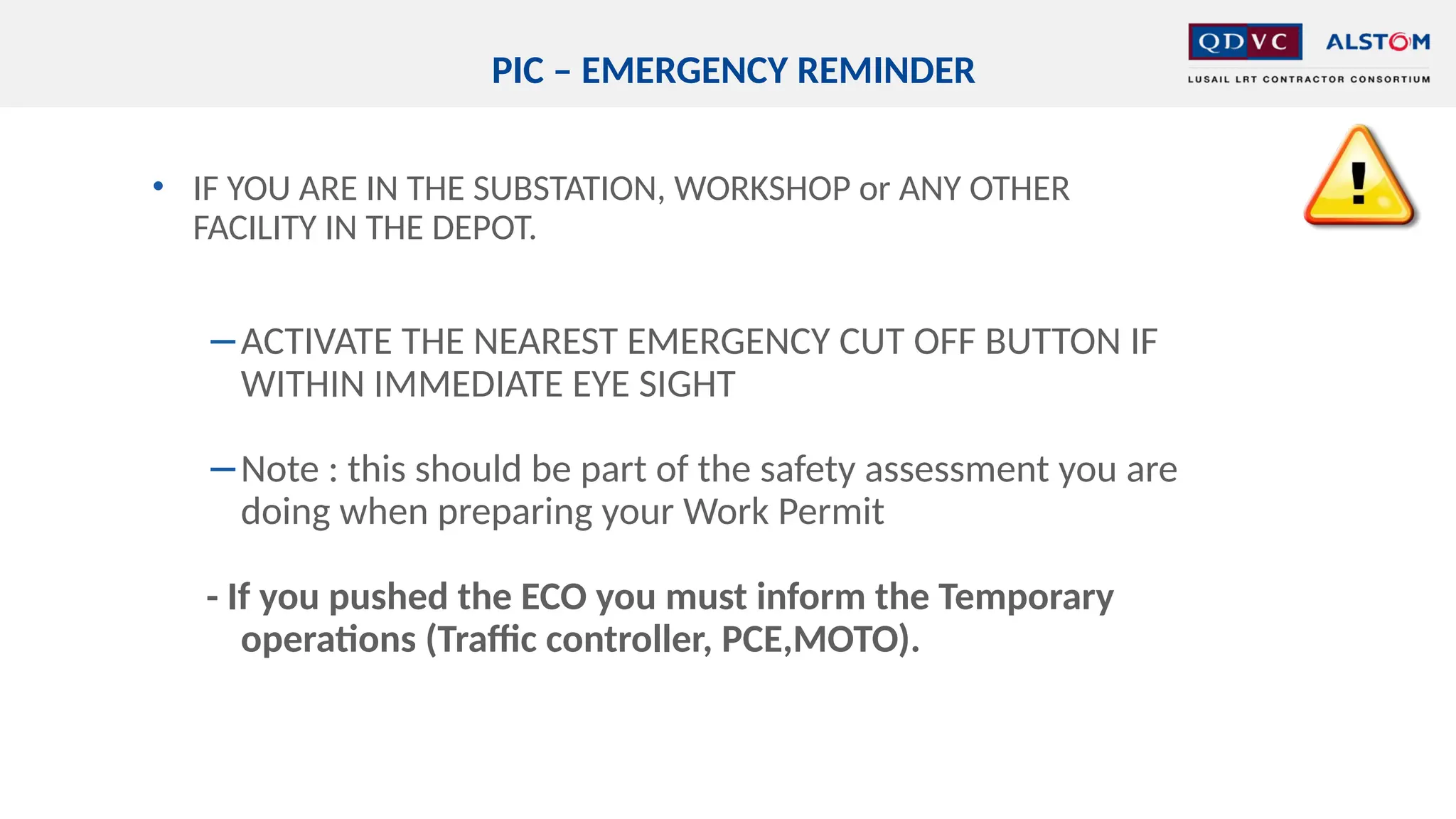 PIC – EMERGENCY REMINDER

QDVC ALSTOM
LUSAIL LRT CONTRACTOR CONSORTIUM

• IF YOU ARE IN THE SUBSTATION, WORKSHOP or ANY OTHER FACILITY IN THE DEPOT.

– ACTIVATE THE NEAREST EMERGENCY CUT OFF BUTTON IF WITHIN IMMEDIATE EYE SIGHT

– Note : this should be part of the safety assessment you are doing when preparing your Work Permit

- If you pushed the ECO you must inform the Temporary operations (Traffic controller, PCE,MOTO).